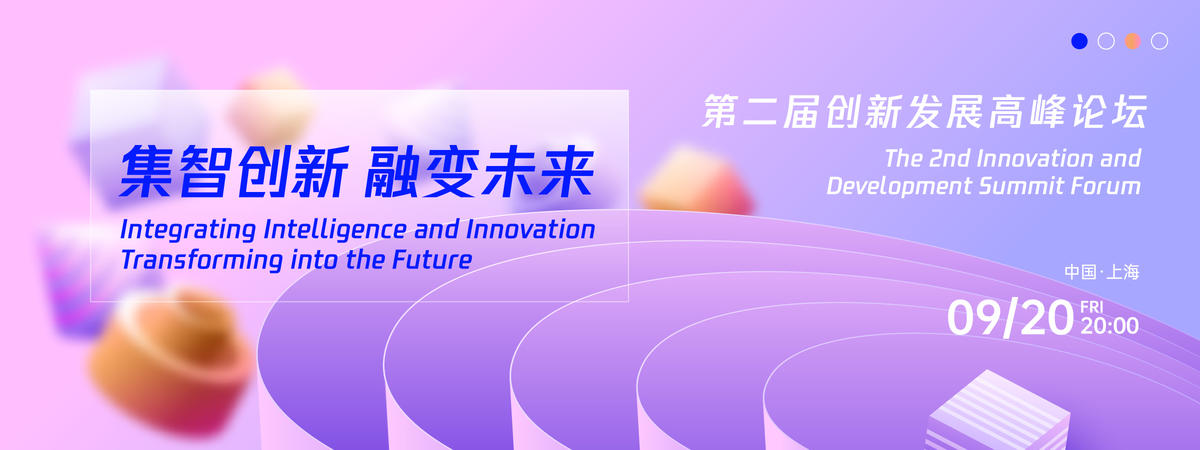 集智创新 融变未来
Integrating Intelligence and Innovation
Transforming into the Future

第二届创新发展高峰论坛
The 2nd Innovation and Development Summit Forum

中国·上海
09/20 FRI 20:00